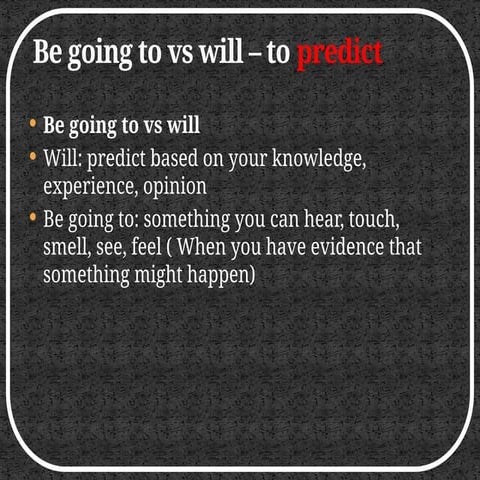 Be going to vs will – to predict

• Be going to vs will
• Will: predict based on your knowledge, experience, opinion
• Be going to: something you can hear, touch, smell, see, feel ( When you have evidence that something might happen)